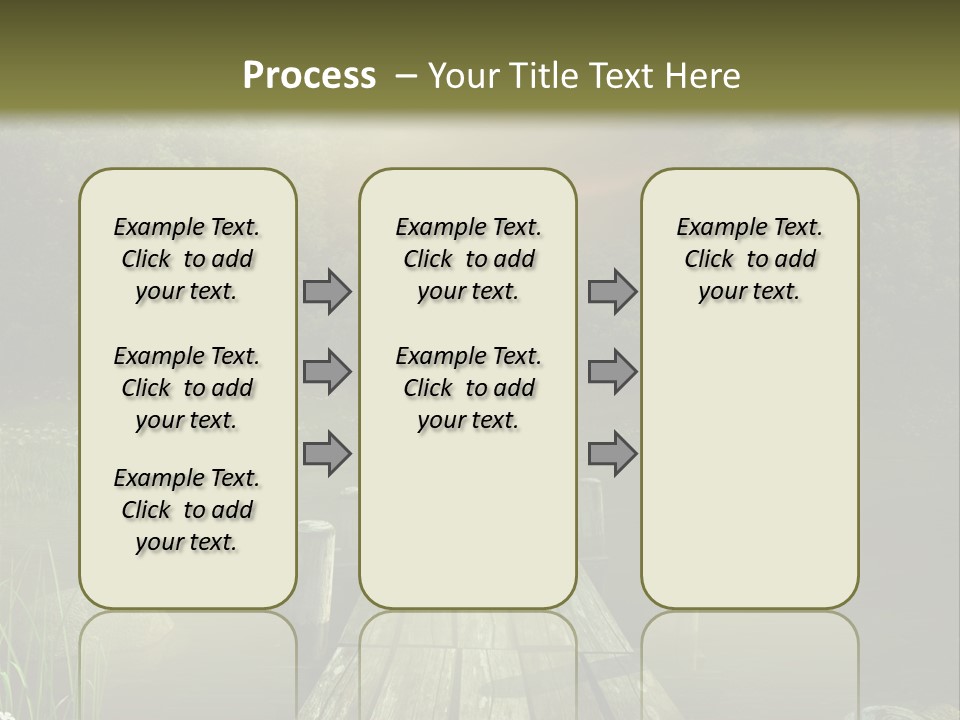 Process – Your Title Text Here

Example Text. Click to add your text.

Example Text. Click to add your text.

Example Text. Click to add your text.

Example Text. Click to add your text.

Example Text. Click to add your text.

Example Text. Click to add your text.